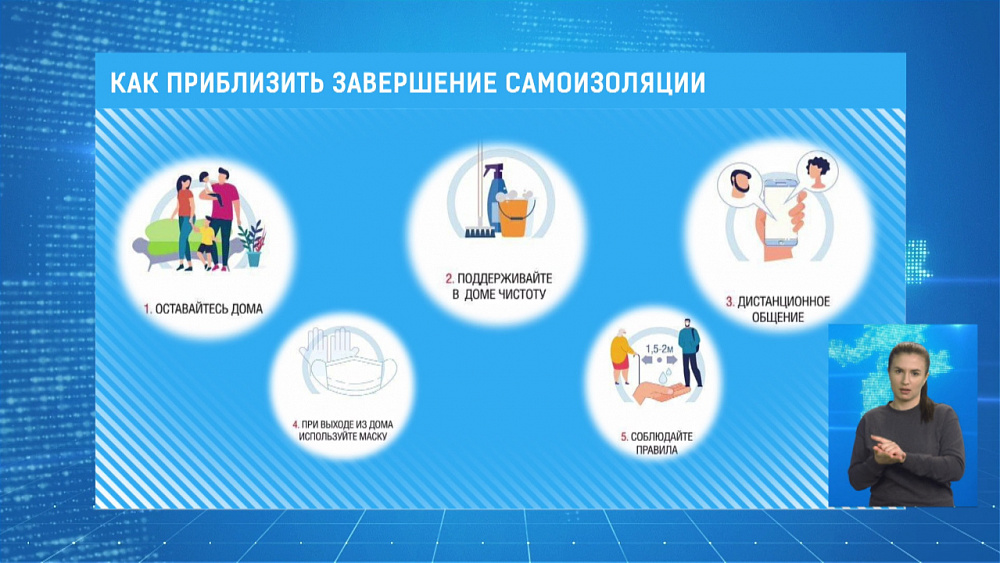 КАК ПРИБЛИЗИТЬ ЗАВЕРШЕНИЕ САМОИЗОЛЯЦИИ

1. ОСТАВАЙТЕСЬ ДОМА

2. ПОДДЕРЖИВАЙТЕ В ДОМЕ ЧИСТОТУ

3. ДИСТАНЦИОННОЕ ОБЩЕНИЕ

4. ПРИ ВЫХОДЕ ИЗ ДОМА ИСПОЛЬЗУЙТЕ МАСКУ

1,5-2м

5. СОБЛЮДАЙТЕ ПРАВИЛА